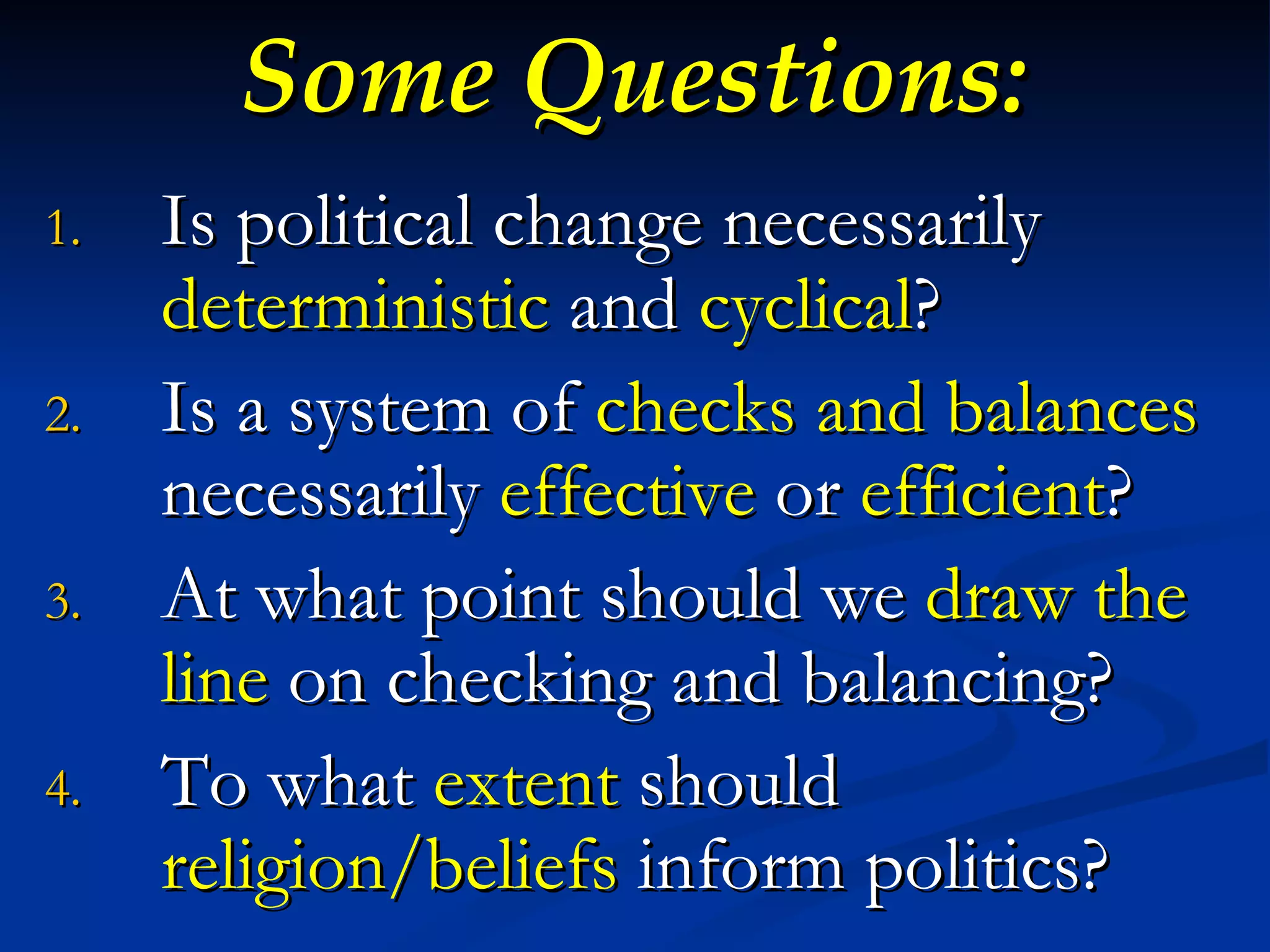 Some Questions:

1. Is political change necessarily deterministic and cyclical?
2. Is a system of checks and balances necessarily effective or efficient?
3. At what point should we draw the line on checking and balancing?
4. To what extent should religion/beliefs inform politics?